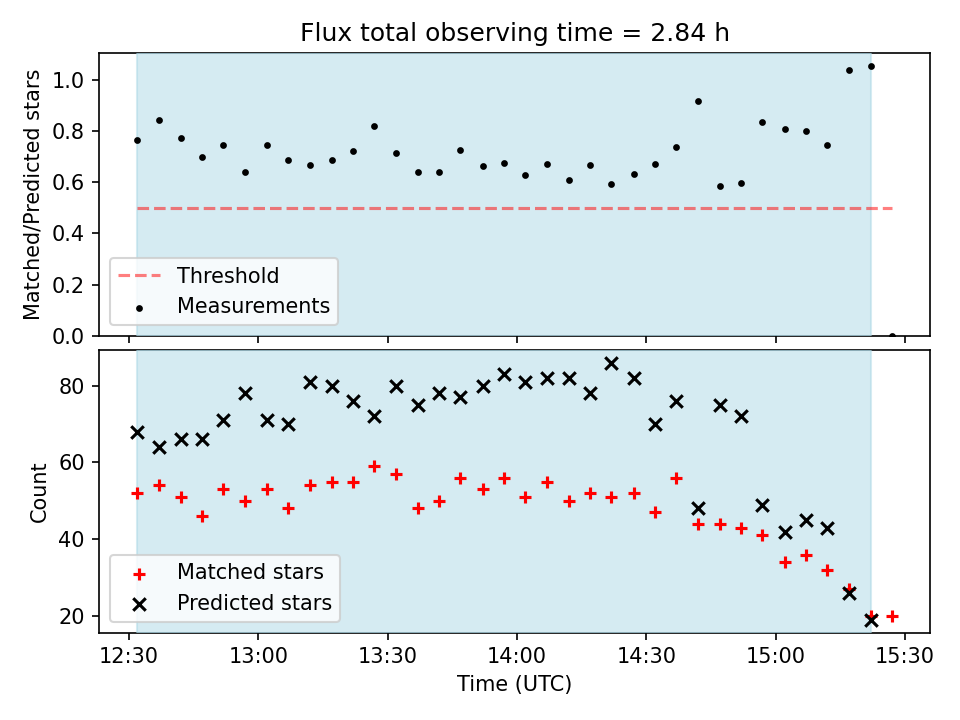 Flux total observing time = 2.84 h

Matched/Predicted stars

1.0
0.8
0.6
0.4
0.2
0.0

Threshold
Measurements

Count

80
60
40
20

Matched stars
Predicted stars

12:30
13:00
13:30
14:00
14:30
15:00
15:30

Time (UTC)